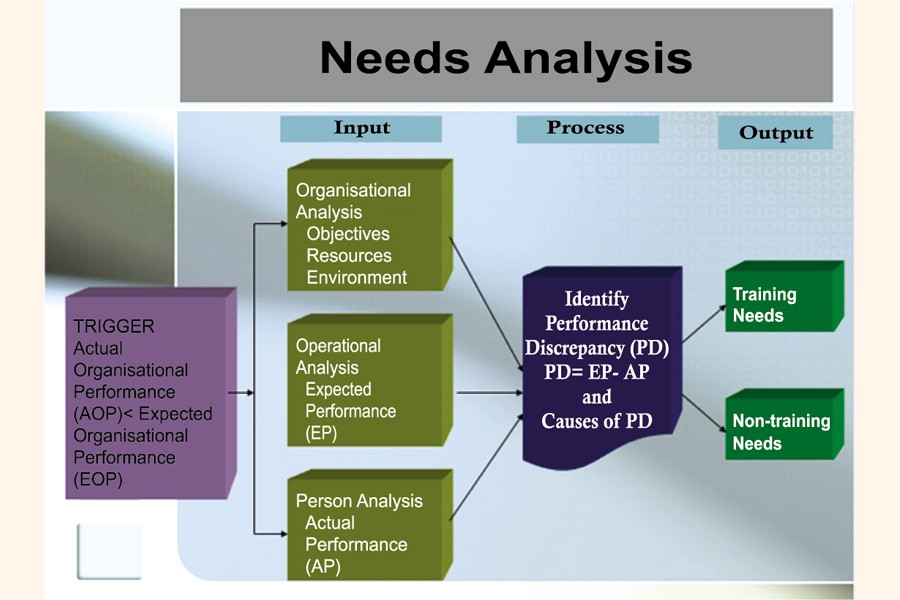 Needs Analysis

Input

Process

Output

TRIGGER
Actual Organisational Performance (AOP)< Expected Organisational Performance (EOP)

Organisational Analysis
Objectives
Resources
Environment

Operational Analysis
Expected Performance (EP)

Person Analysis
Actual Performance (AP)

Identify Performance Discrepancy (PD)
PD= EP- AP
and
Causes of PD

Training Needs

Non-training Needs